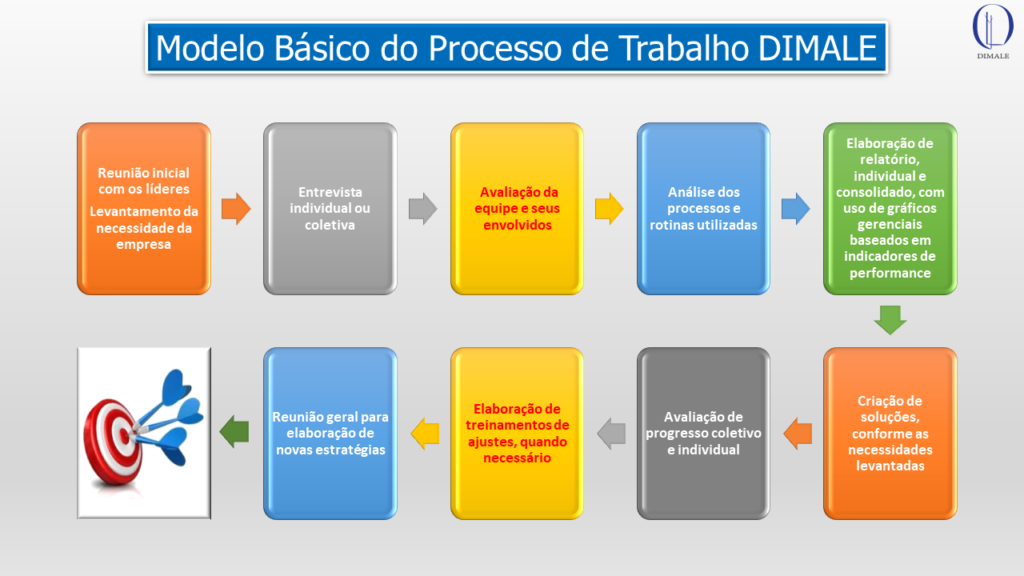 Modelo Básico do Processo de Trabalho DIMALE

DIMALE

Reunião inicial com os líderes

Levantamento da necessidade da empresa

Entrevista individual ou coletiva

Avaliação da equipe e seus envolvidos

Análise dos processos e rotinas utilizadas

Elaboração de relatório, individual e consolidado, com uso de gráficos gerenciais baseados em indicadores de performance

Criação de soluções, conforme as necessidades levantadas

Avaliação de progresso coletivo e individual

Elaboração de treinamentos de ajustes, quando necessário

Reunião geral para elaboração de novas estratégias